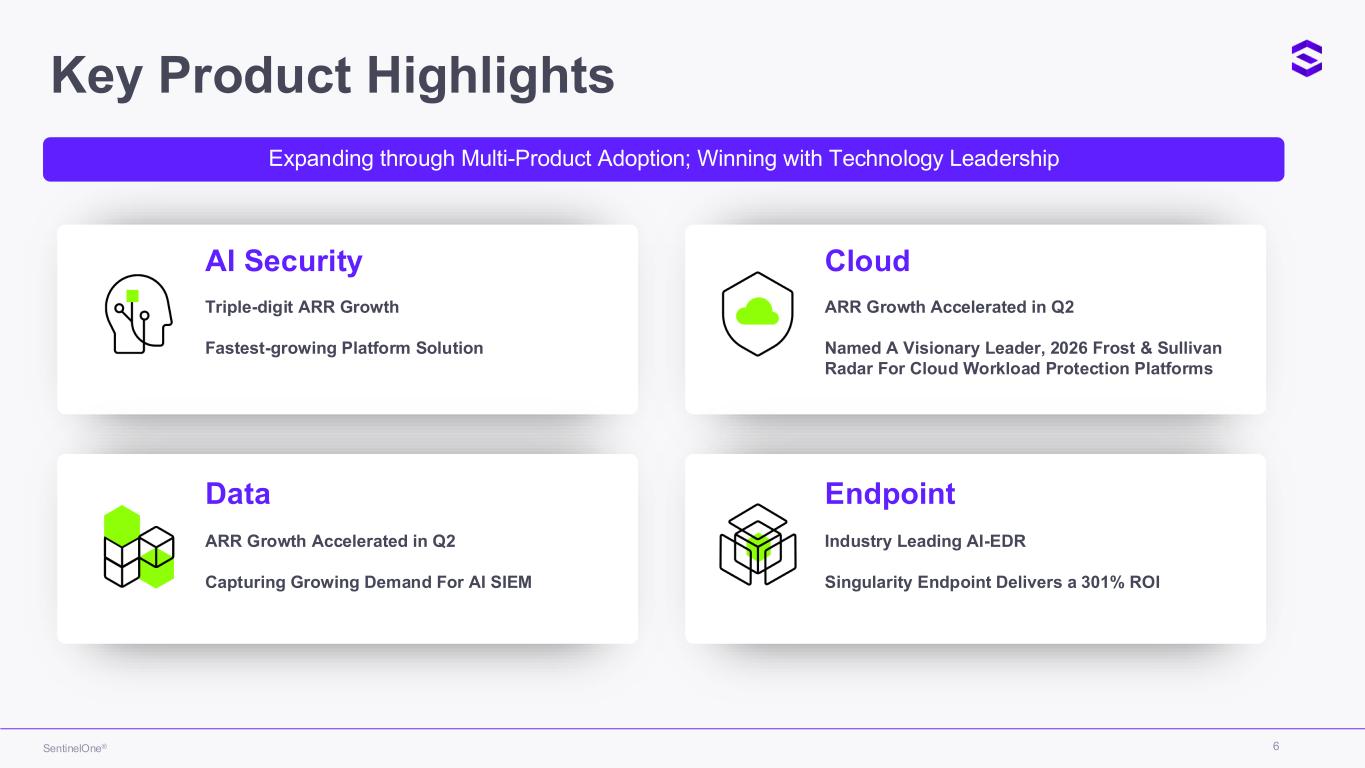 Key Product Highlights

Expanding through Multi-Product Adoption; Winning with Technology Leadership

AI Security

Triple-digit ARR Growth

Fastest-growing Platform Solution

Cloud

ARR Growth Accelerated in Q2

Named A Visionary Leader, 2026 Frost & Sullivan Radar For Cloud Workload Protection Platforms

Data

ARR Growth Accelerated in Q2

Capturing Growing Demand For AI SIEM

Endpoint

Industry Leading AI-EDR

Singularity Endpoint Delivers a 301% ROI

SentinelOne®

6